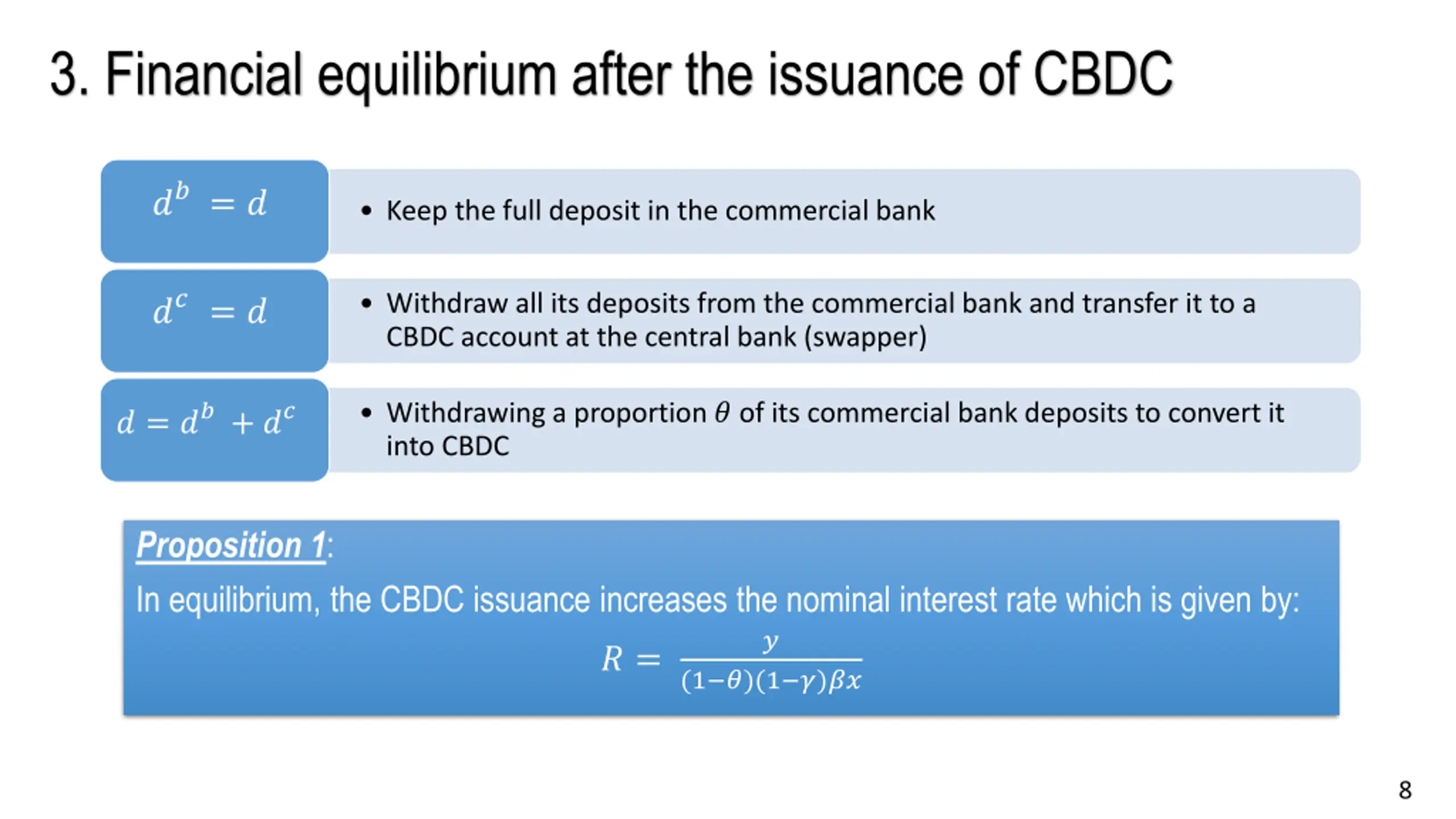 3. Financial equilibrium after the issuance of CBDC

$d^b = d$

• Keep the full deposit in the commercial bank

$d^c = d$

• Withdraw all its deposits from the commercial bank and transfer it to a CBDC account at the central bank (swapper)

$d = d^b + d^c$

• Withdrawing a proportion $\theta$ of its commercial bank deposits to convert it into CBDC

Proposition 1:

In equilibrium, the CBDC issuance increases the nominal interest rate which is given by:

$R = \frac{y}{(1-\theta)(1-\gamma)\beta x}$

8